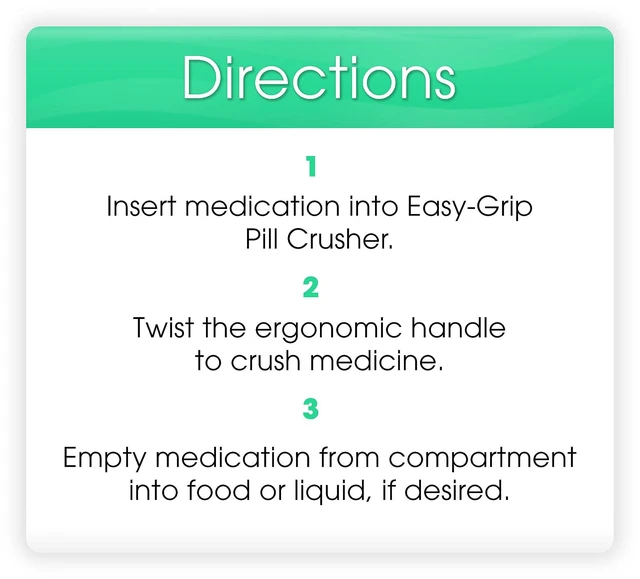 Directions

1

Insert medication into Easy-Grip Pill Crusher.

2

Twist the ergonomic handle to crush medicine.

3

Empty medication from compartment into food or liquid, if desired.